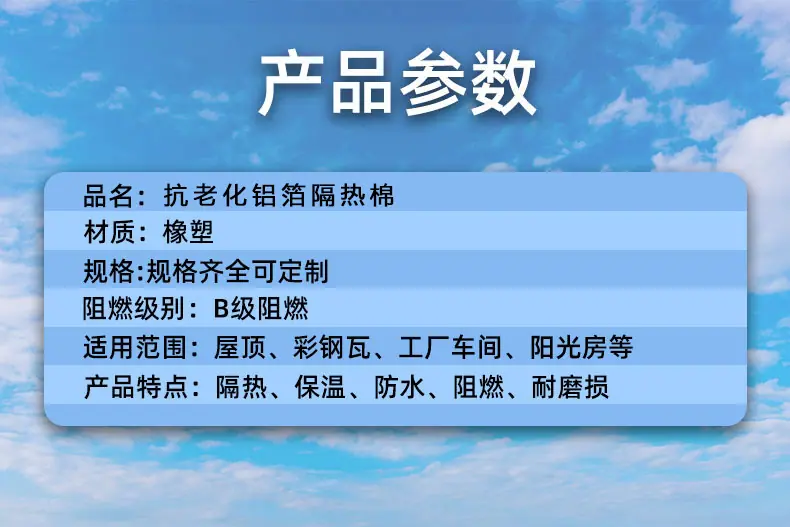 产品参数

品名：抗老化铝箔隔热棉

材质：橡塑

规格:规格齐全可定制

阻燃级别：B级阻燃

适用范围：屋顶、彩钢瓦、工厂车间、阳光房等

产品特点：隔热、保温、防水、阻燃、耐磨损